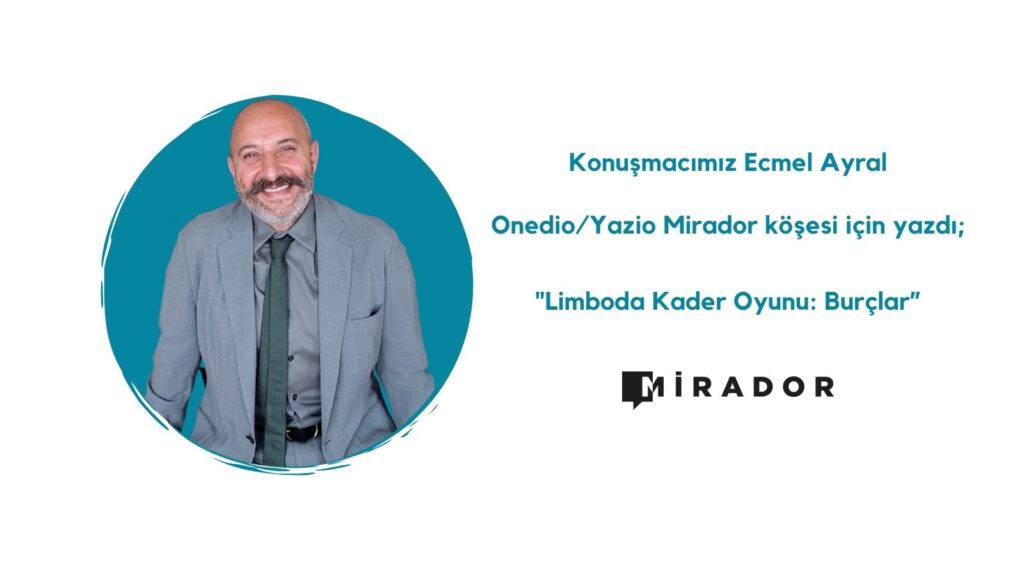 Konuşmacımız Ecmel Ayral

Onedio/Yazio Mirador köşesi için yazdı;

"Limboda Kader Oyunu: Burçlar"

MİRADOR